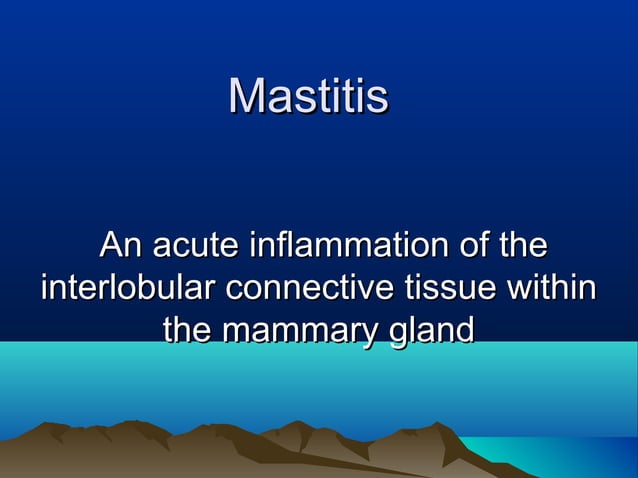 Mastitis

An acute inflammation of the interlobular connective tissue within the mammary gland